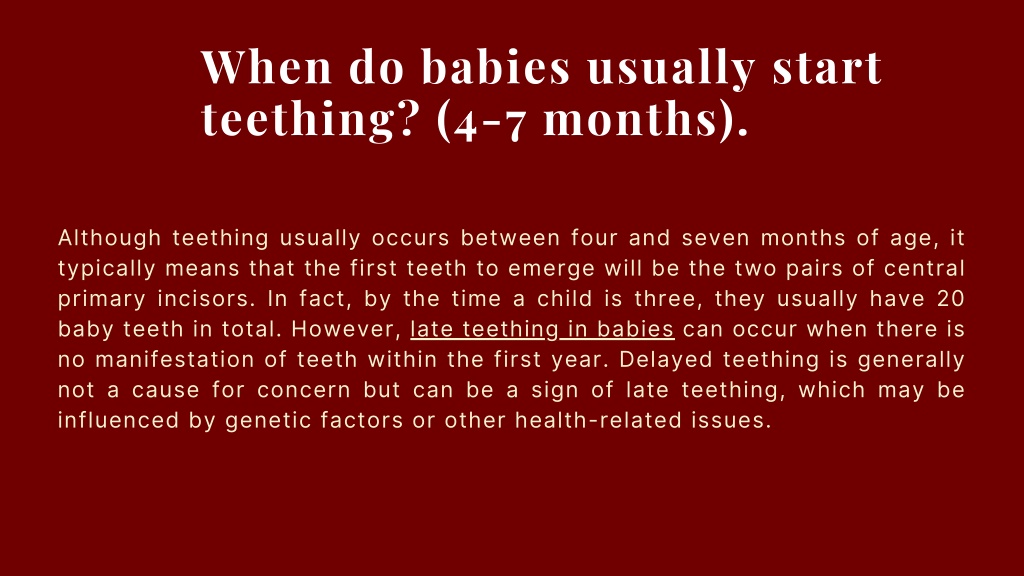 When do babies usually start teething? (4-7 months).

Although teething usually occurs between four and seven months of age, it typically means that the first teeth to emerge will be the two pairs of central primary incisors. In fact, by the time a child is three, they usually have 20 baby teeth in total. However, late teething in babies can occur when there is no manifestation of teeth within the first year. Delayed teething is generally not a cause for concern but can be a sign of late teething, which may be influenced by genetic factors or other health-related issues.